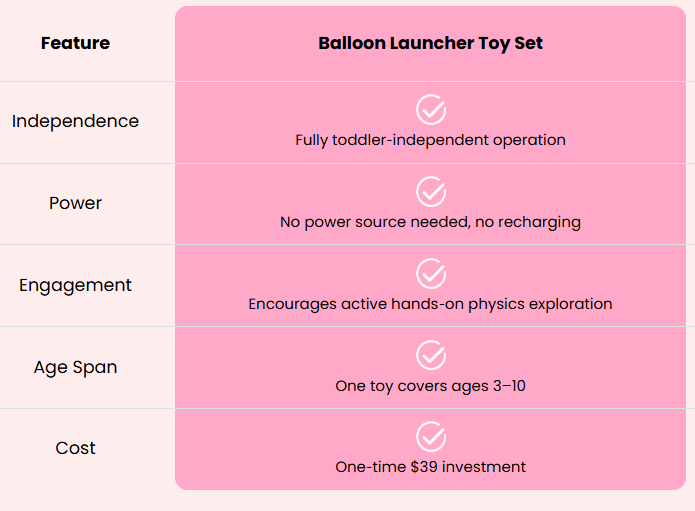 | Feature | Balloon Launcher Toy Set |
|---|---|
| Independence | Fully toddler-independent operation |
| Power | No power source needed, no recharging |
| Engagement | Encourages active hands-on physics exploration |
| Age Span | One toy covers ages 3–10 |
| Cost | One-time \$39 investment |